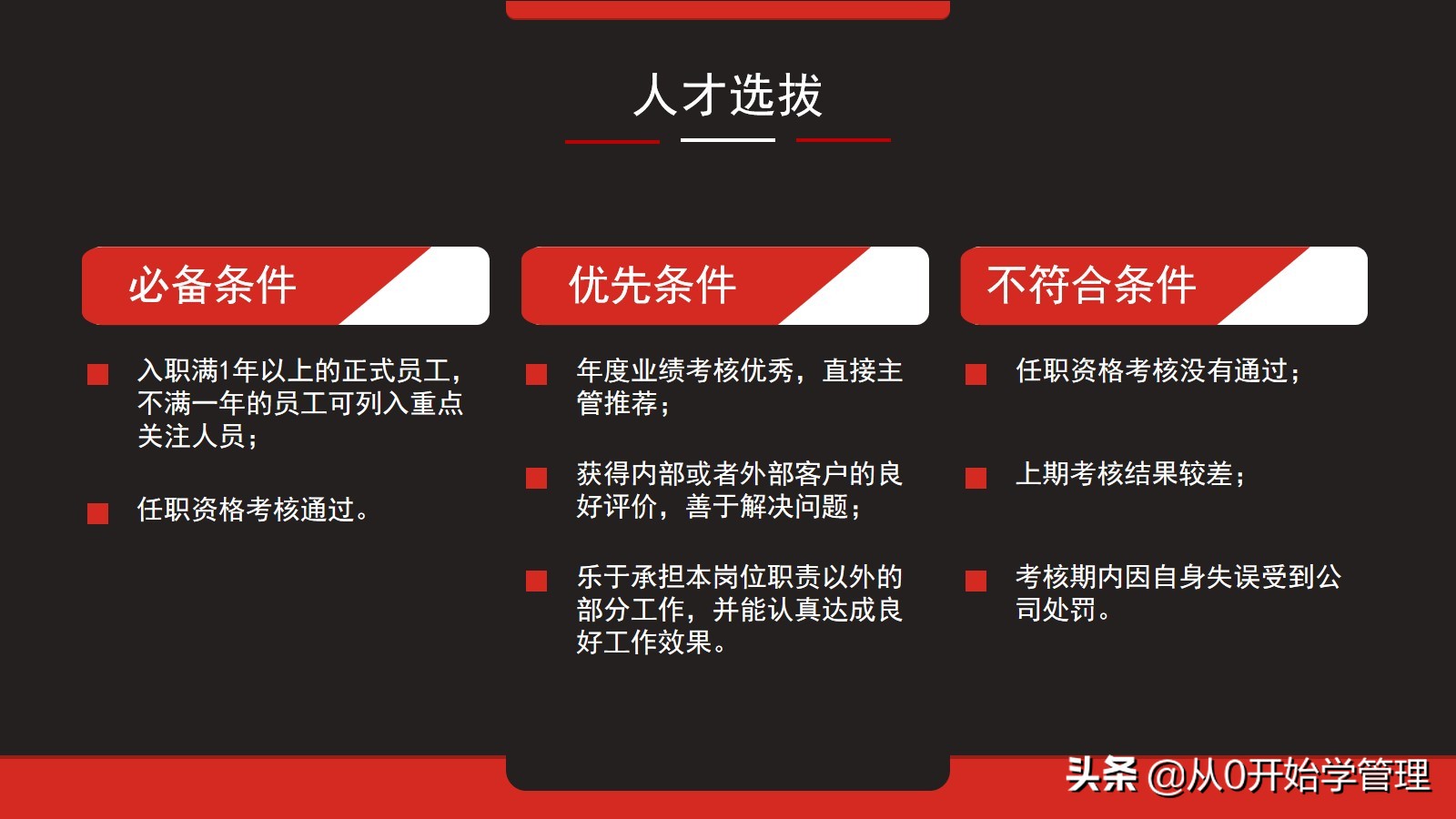 人才选拔

必备条件

入职满1年以上的正式员工，不满一年的员工可列入重点关注人员；

任职资格考核通过。

优先条件

年度业绩考核优秀，直接主管推荐；

获得内部或者外部客户的良好评价，善于解决问题；

乐于承担本岗位职责以外的部分工作，并能认真达成良好工作效果。

不符合条件

任职资格考核没有通过；

上期考核结果较差；

考核期内因自身失误受到公司处罚。

头条 @从0开始学管理